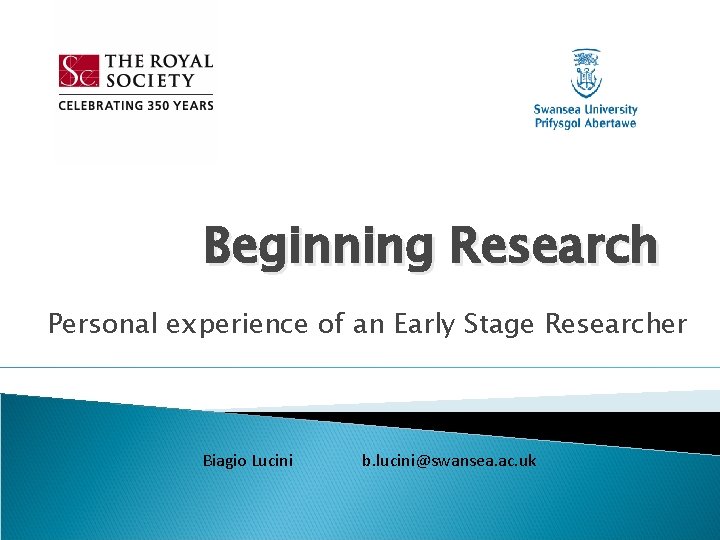 THE ROYAL SOCIETY
CELEBRATING 350 YEARS

Swansea University
Prifysgol Abertawe

Beginning Research

Personal experience of an Early Stage Researcher

Biagio Lucini b.lucini@swansea.ac.uk